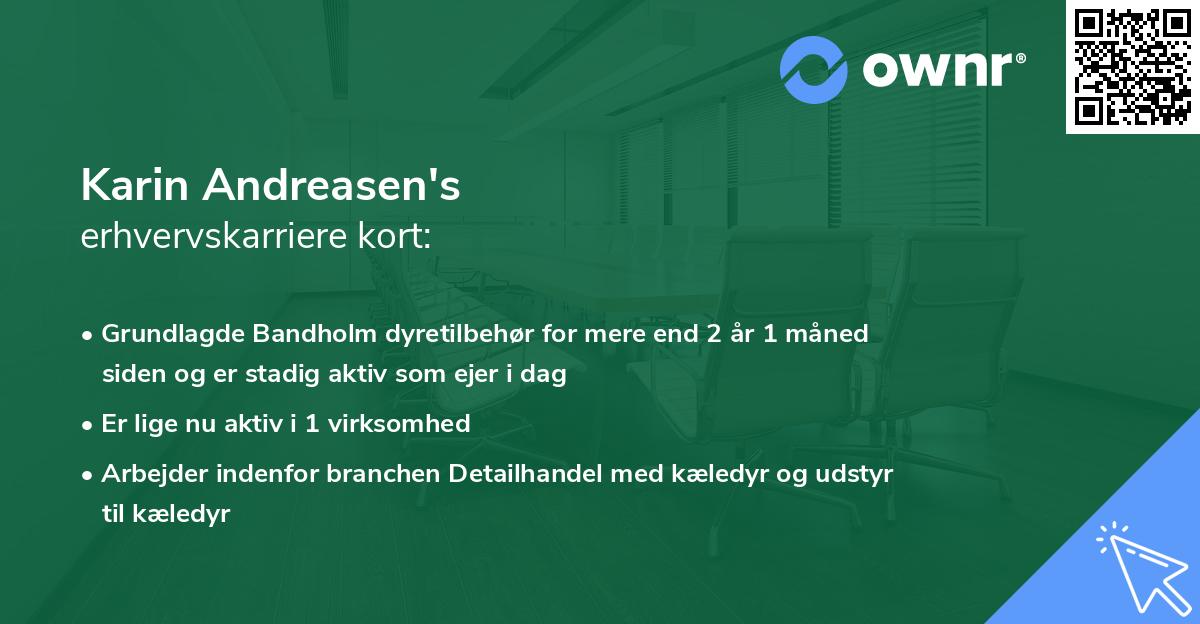 ownr®

Karin Andreasen's
erhvervskarriere kort:

• Grundlagde Bandholm dyretilbehør for mere end 2 år 1 måned siden og er stadig aktiv som ejer i dag
• Er lige nu aktiv i 1 virksomhed
• Arbejder indenfor branchen Detailhandel med kæledyr og udstyr til kæledyr